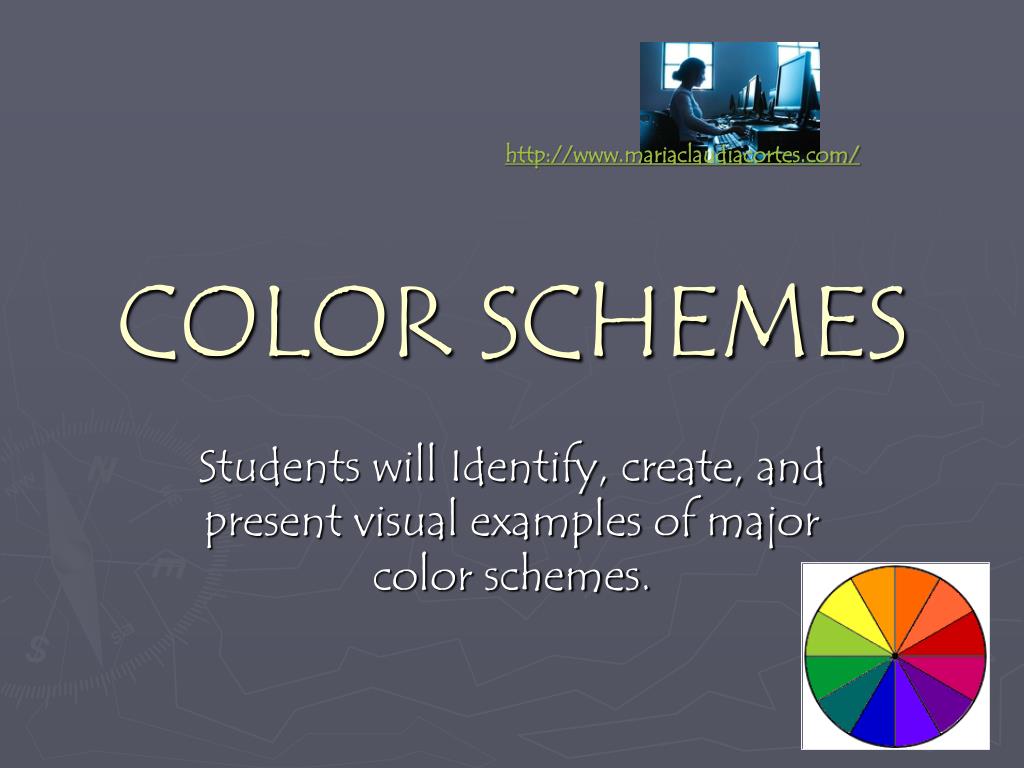 http://www.mariaclaudiacortes.com/

COLOR SCHEMES

Students will Identify, create, and present visual examples of major color schemes.